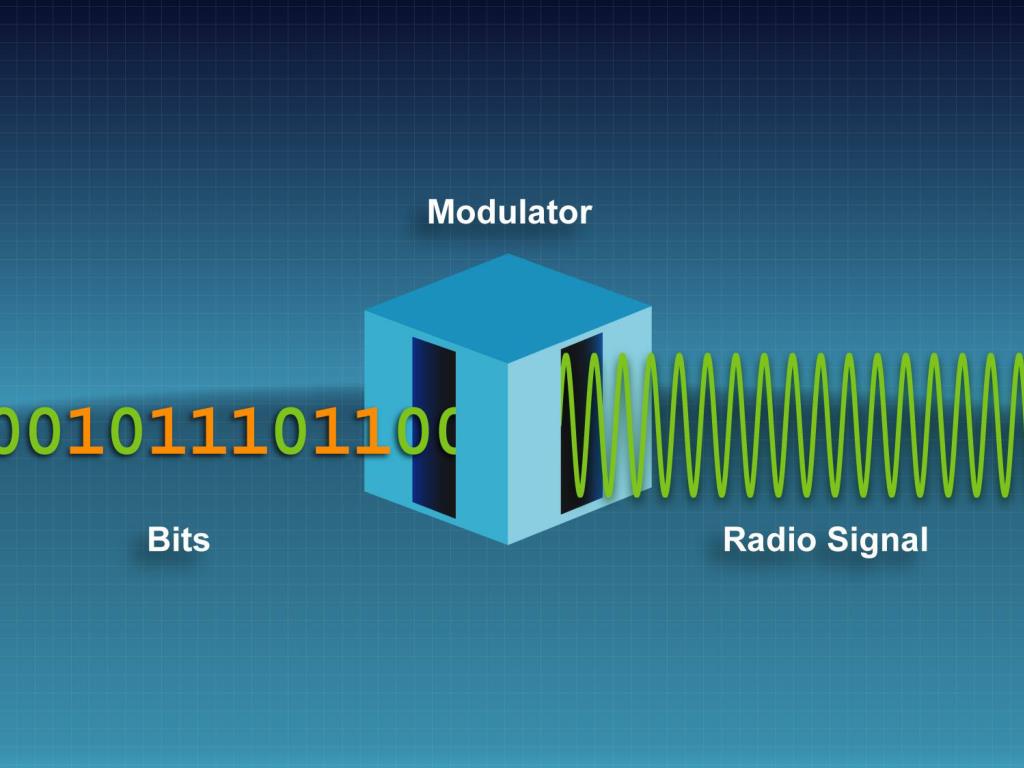 Modulator

001011101100

Bits

Radio Signal